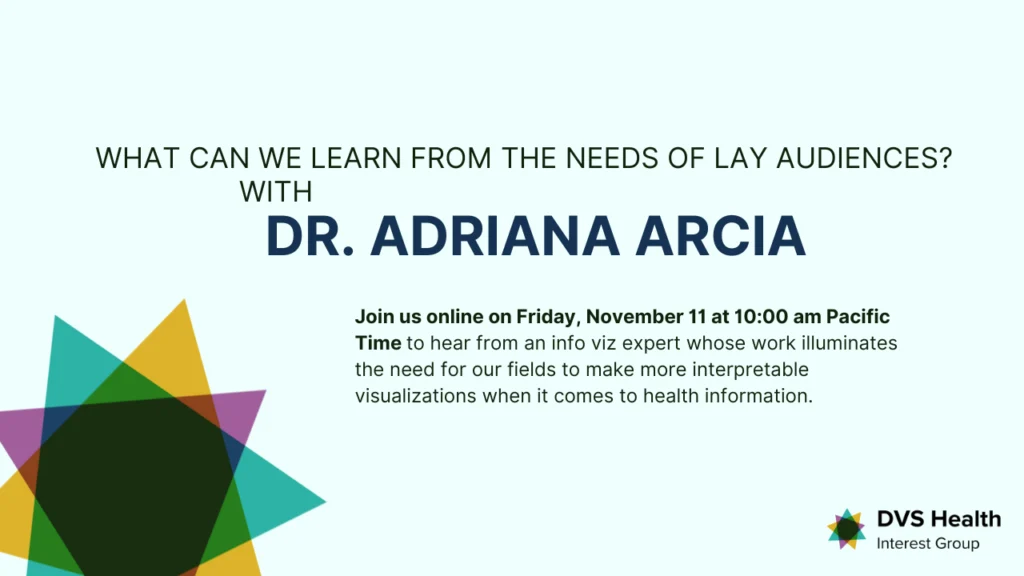 WHAT CAN WE LEARN FROM THE NEEDS OF LAY AUDIENCES? WITH

DR. ADRIANA ARCIA

Join us online on Friday, November 11 at 10:00 am Pacific Time to hear from an info viz expert whose work illuminates the need for our fields to make more interpretable visualizations when it comes to health information.

DVS Health
Interest Group